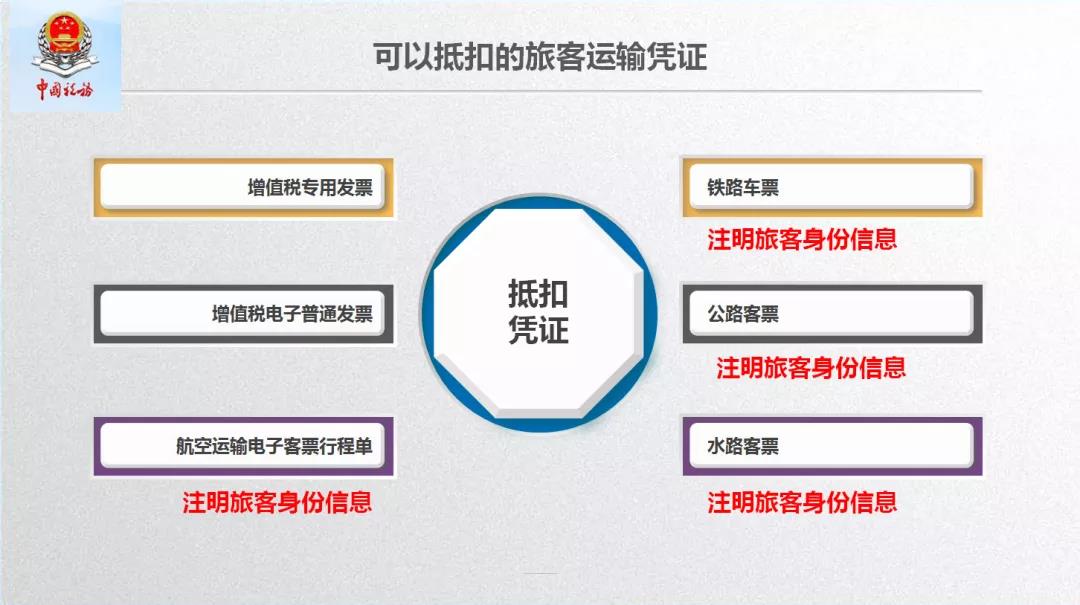 中国税务

可以抵扣的旅客运输凭证

增值税专用发票

增值税电子普通发票

航空运输电子客票行程单

注明旅客身份信息

抵扣凭证

铁路车票

注明旅客身份信息

公路客票

注明旅客身份信息

水路客票

注明旅客身份信息